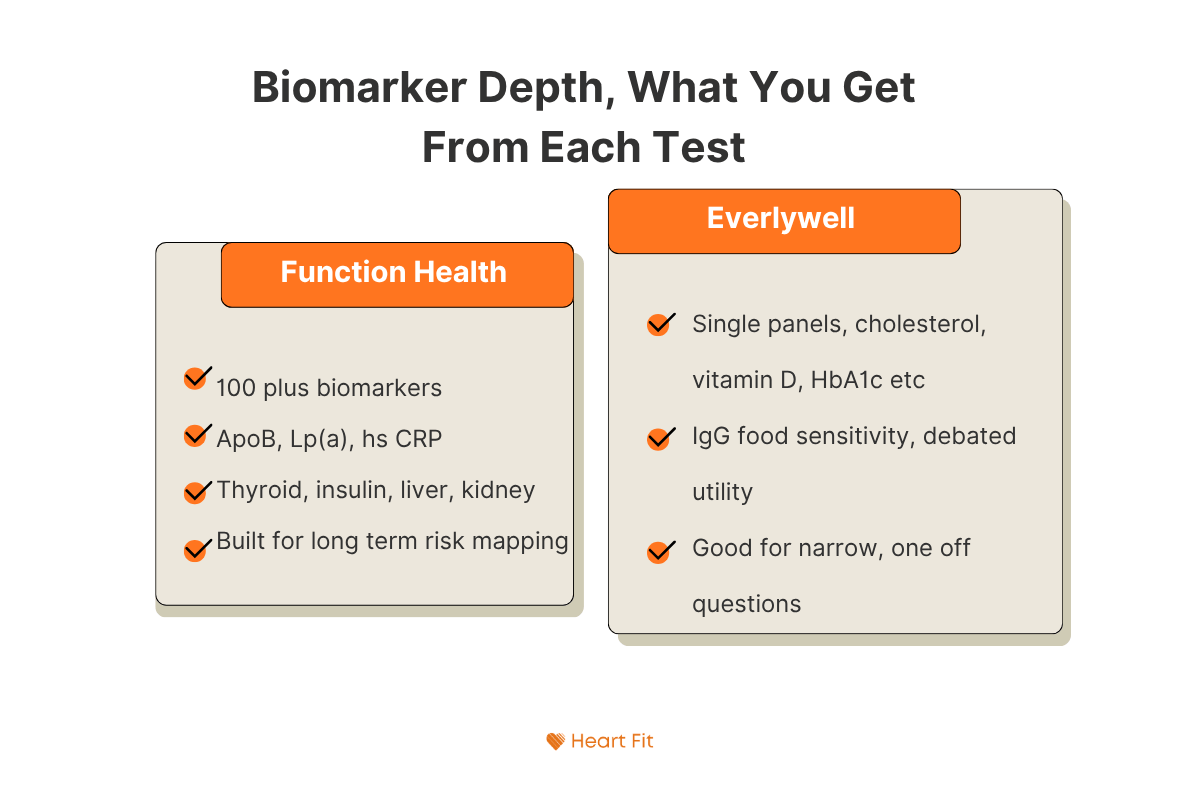 Biomarker Depth, What You Get From Each Test

Function Health

100 plus biomarkers

ApoB, Lp(a), hs CRP

Thyroid, insulin, liver, kidney

Built for long term risk mapping

Everlywell

Single panels, cholesterol, vitamin D, HbA1c etc

IgG food sensitivity, debated utility

Good for narrow, one off questions

Heart Fit